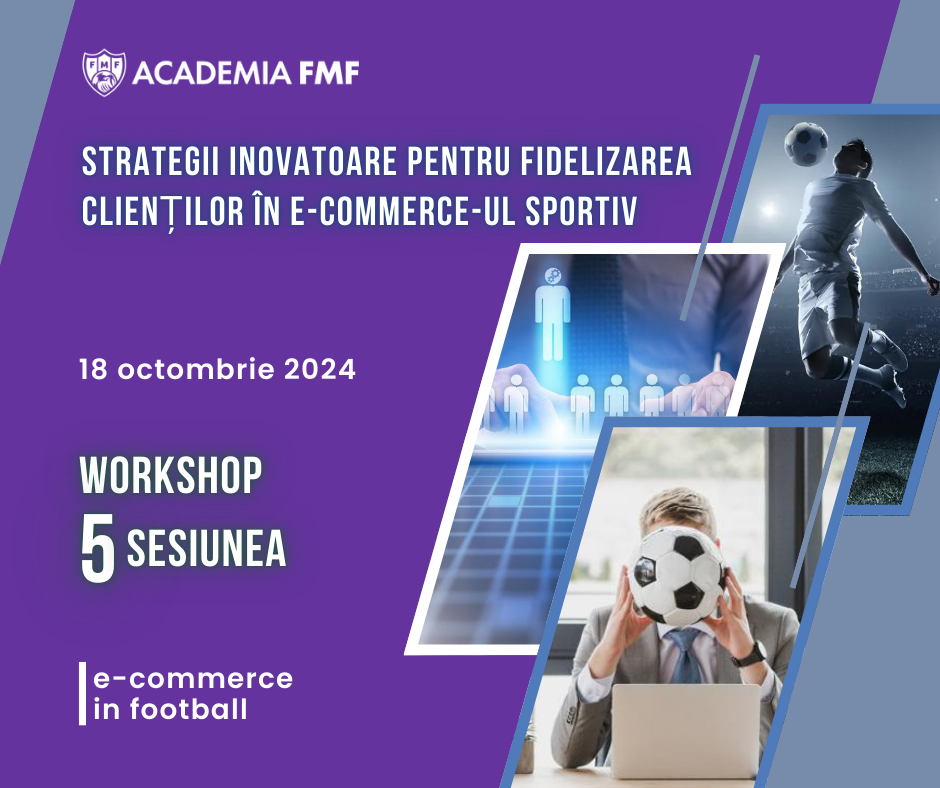 ACADEMIA FMF

STRATEGII INOVATOARE PENTRU FIDELIZAREA CLIENȚILOR ÎN E-COMMERCE-UL SPORTIV

18 octombrie 2024

WORKSHOP
5 SESIUNEA

e-commerce
in football